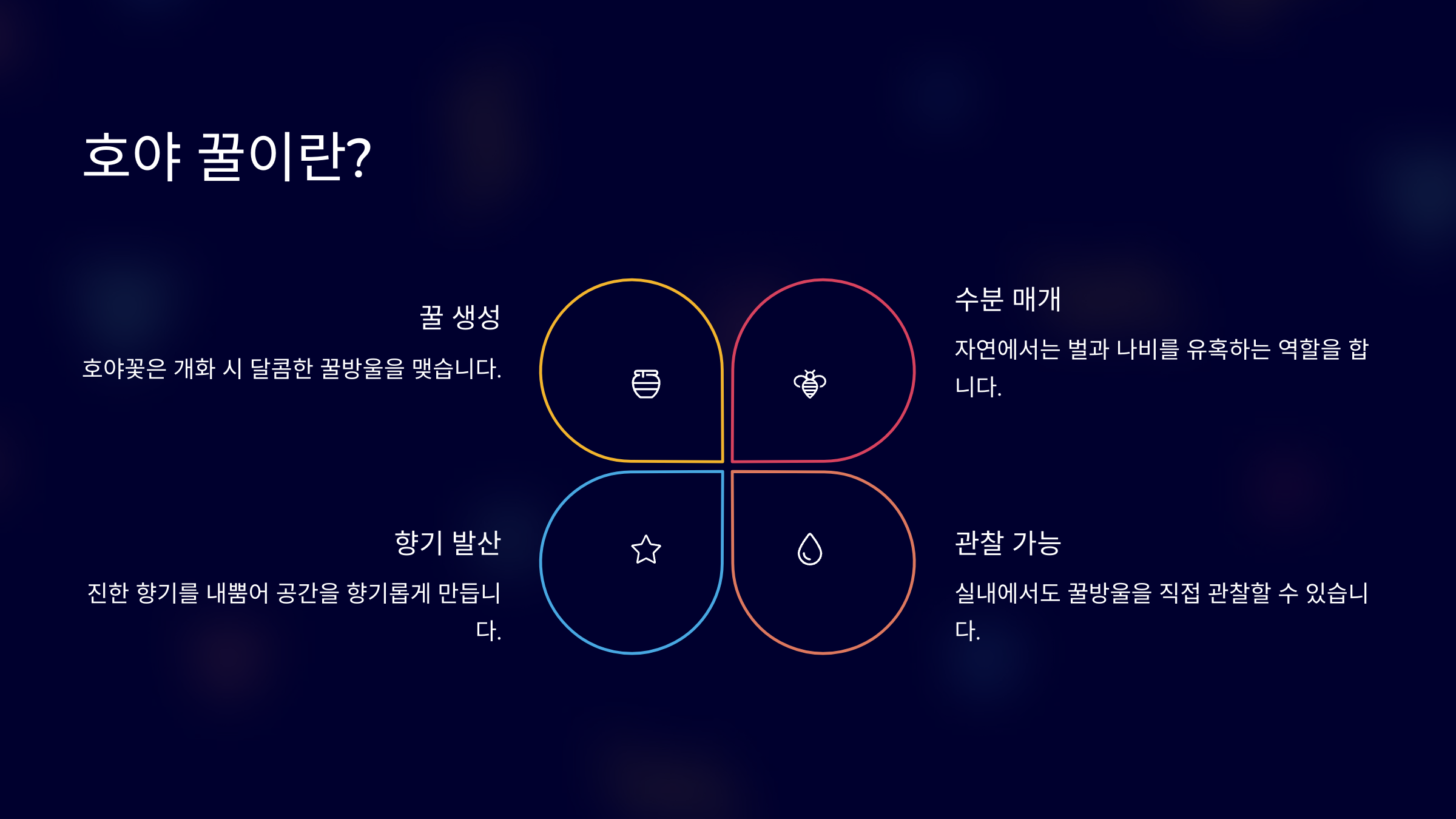 호야 꿀이란?

꿀 생성

호야꽃은 개화 시 달콤한 꿀방울을 맺습니다.

수분 매개

자연에서는 벌과 나비를 유혹하는 역할을 합니다.

향기 발산

진한 향기를 내뿜어 공간을 향기롭게 만듭니다.

관찰 가능

실내에서도 꿀방울을 직접 관찰할 수 있습니다.